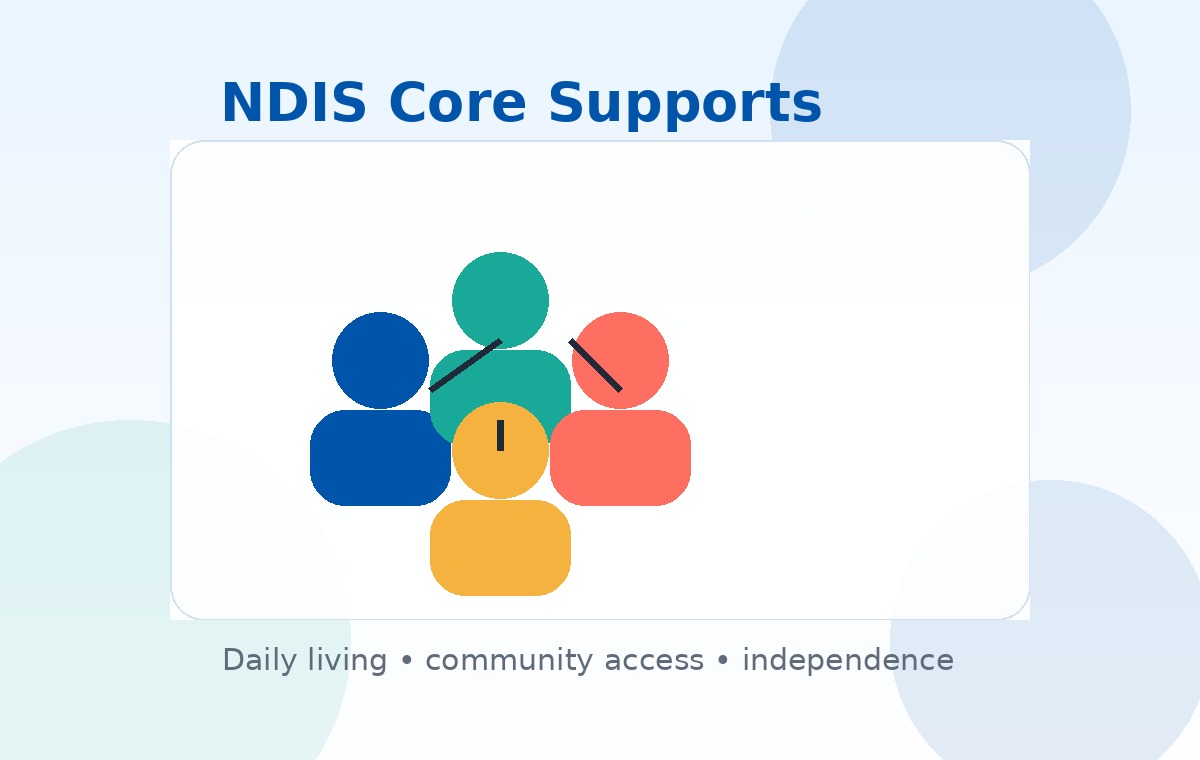 NDIS Core Supports

Daily living • community access • independence